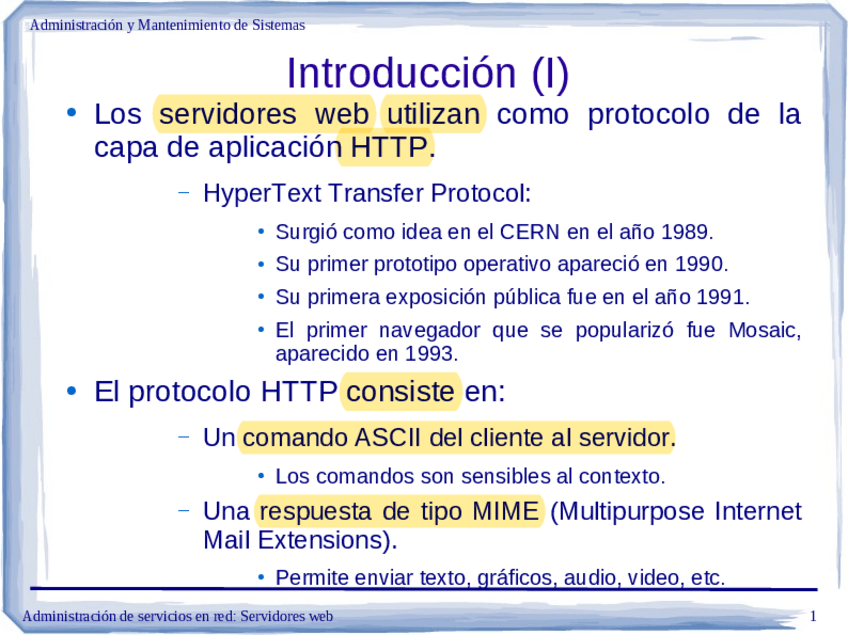 Administración y Mantenimiento de Sistemas

Introducción (I)

• Los servidores web utilizan como protocolo de la capa de aplicación HTTP.

– HyperText Transfer Protocol:

• Surgió como idea en el CERN en el año 1989.

• Su primer prototipo operativo apareció en 1990.

• Su primera exposición pública fue en el año 1991.

• El primer navegador que se popularizó fue Mosaic, aparecido en 1993.

• El protocolo HTTP consiste en:

– Un comando ASCII del cliente al servidor.

• Los comandos son sensibles al contexto.

– Una respuesta de tipo MIME (Multipurpose Internet Mail Extensions).

• Permite enviar texto, gráficos, audio, video, etc.

Administración de servicios en red: Servidores web

1